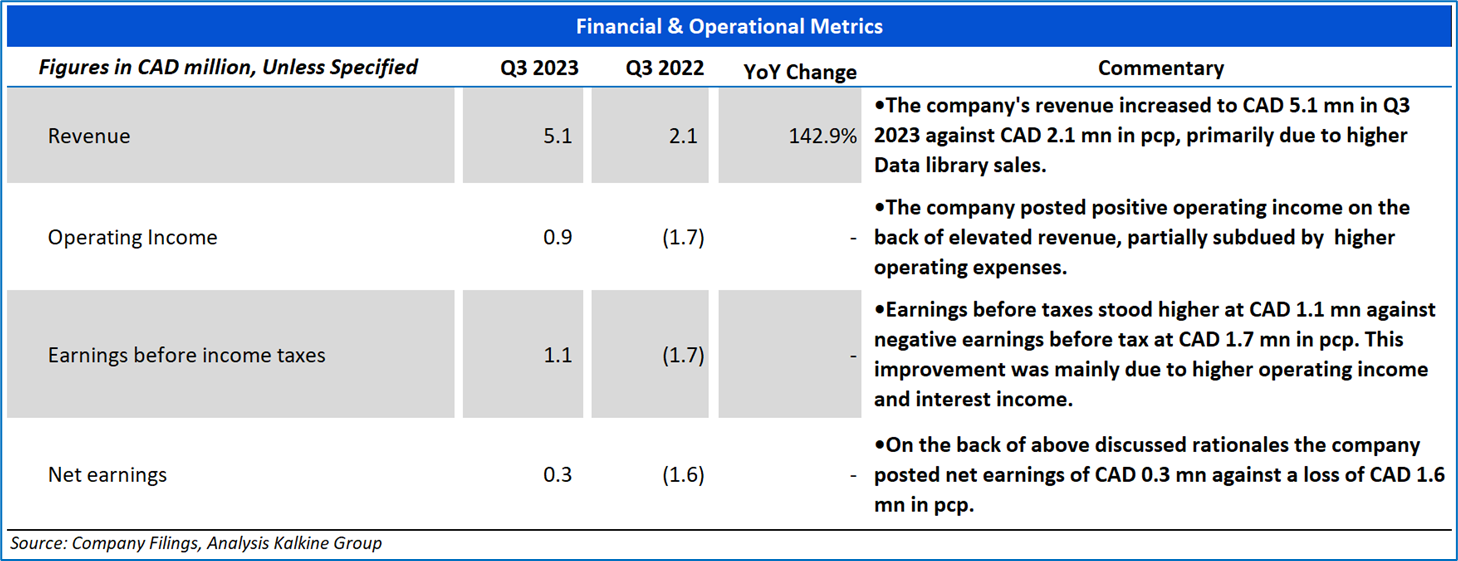 Financial & Operational Metrics

| Figures in CAD million, Unless Specified | Q3 2023 | Q3 2022 | YoY Change | Commentary |
|---|---|---|---|---|
| Revenue | 5.1 | 2.1 | 142.9% | •The company's revenue increased to CAD 5.1 mn in Q3 2023 against CAD 2.1 mn in pcp, primarily due to higher Data library sales. |
| Operating Income | 0.9 | (1.7) | - | •The company posted positive operating income on the back of elevated revenue, partially subdued by higher operating expenses. |
| Earnings before income taxes | 1.1 | (1.7) | - | •Earnings before taxes stood higher at CAD 1.1 mn against negative earnings before tax at CAD 1.7 mn in pcp. This improvement was mainly due to higher operating income and interest income. |
| Net earnings | 0.3 | (1.6) | - | •On the back of above discussed rationales the company posted net earnings of CAD 0.3 mn against a loss of CAD 1.6 mn in pcp. |

Source: Company Filings, Analysis Kalkine Group